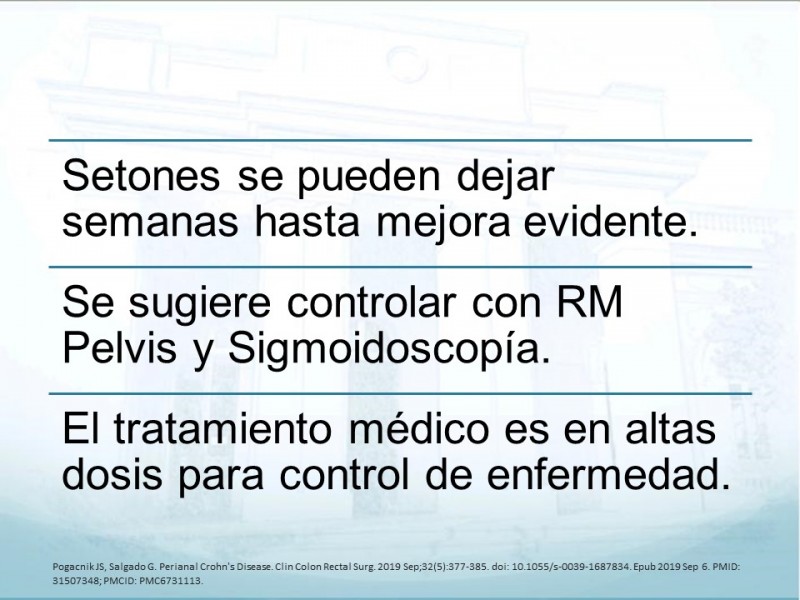 Setones se pueden dejar semanas hasta mejora evidente.

Se sugiere controlar con RM Pelvis y Sigmoidoscopía.

El tratamiento médico es en altas dosis para control de enfermedad.

Pogacnik JS, Salgado G. Perianal Crohn's Disease. Clin Colon Rectal Surg. 2019 Sep;32(5):377-385. doi: 10.1055/s-0039-1687834. Epub 2019 Sep 6. PMID: 31507348; PMCID: PMC6731113.